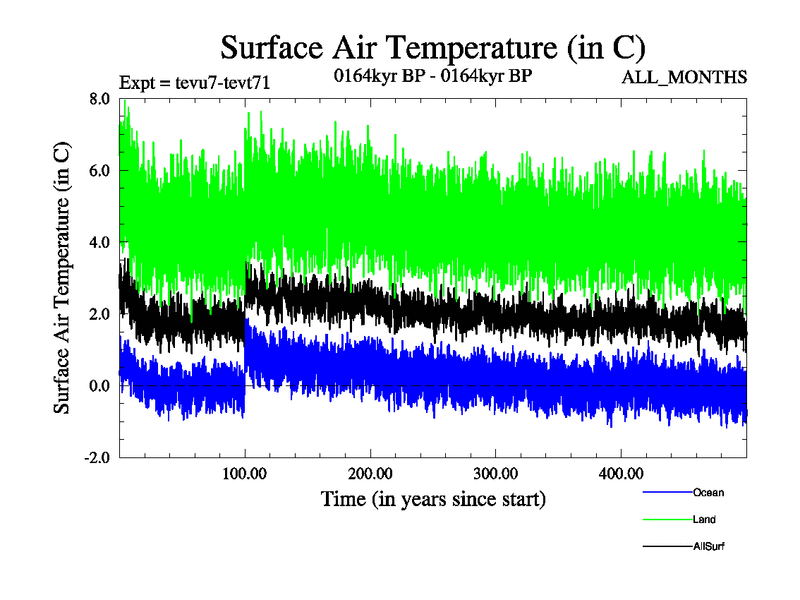 Surface Air Temperature (in C)

Expt = tevu7-tevt71

0164kyr BP - 0164kyr BP

ALL_MONTHS

Surface Air Temperature (in C)

8.0
6.0
4.0
2.0
0.0
-2.0

100.00
200.00
300.00
400.00

Time (in years since start)

Ocean
Land
AllSurf